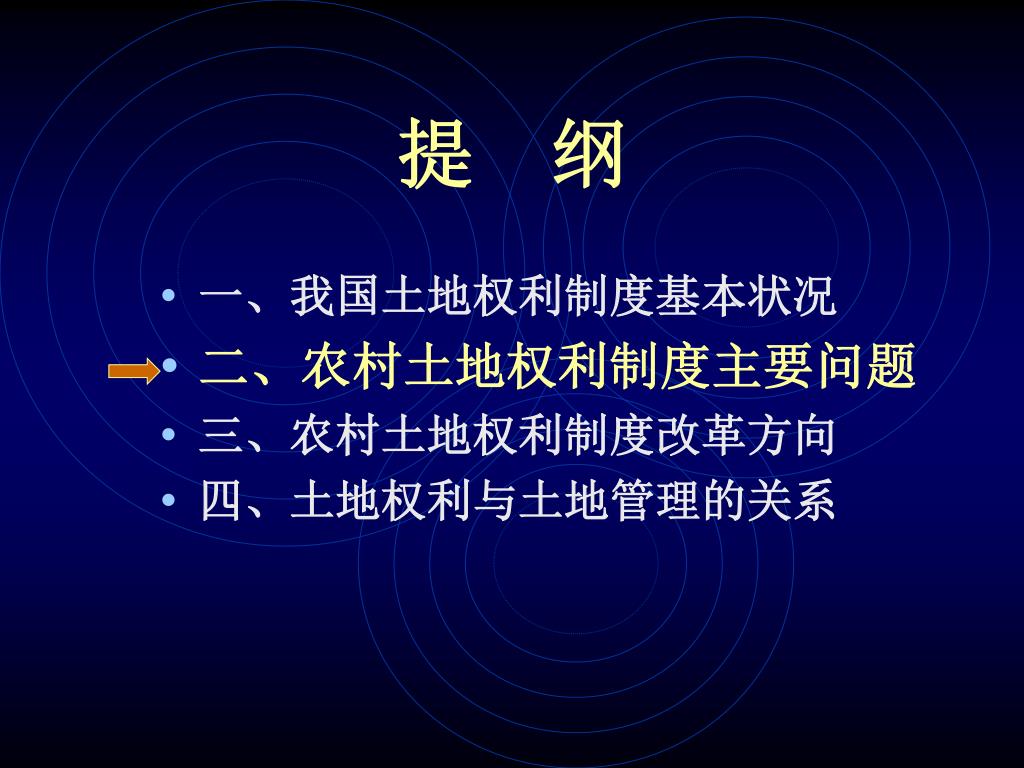 提　纲

• 一、我国土地权利制度基本状况
• 二、农村土地权利制度主要问题
• 三、农村土地权利制度改革方向
• 四、土地权利与土地管理的关系